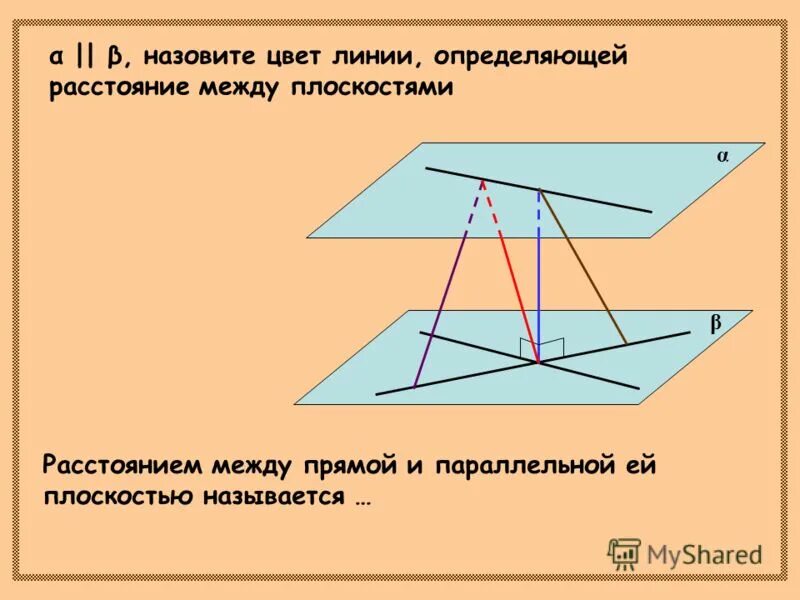 α || β, назовите цвет линии, определяющей расстояние между плоскостями

α

β

Расстоянием между прямой и параллельной ей плоскостью называется …

MyShared